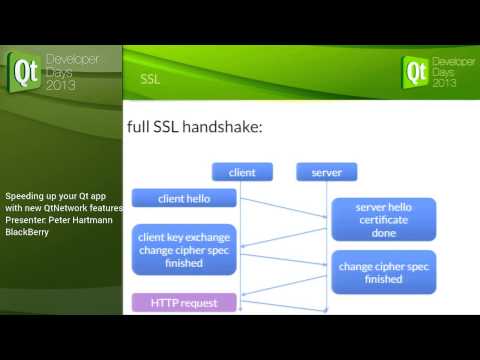 Qt Developer Days 2013

Speeding up your Qt app with new QtNetwork features
Presenter: Peter Hartmann
BlackBerry

SSL

Qt Developer Days 2013

full SSL handshake:

client

server

client hello

server hello
certificate
done

client key exchange
change cipher spec
finished

change cipher spec
finished

HTTP request